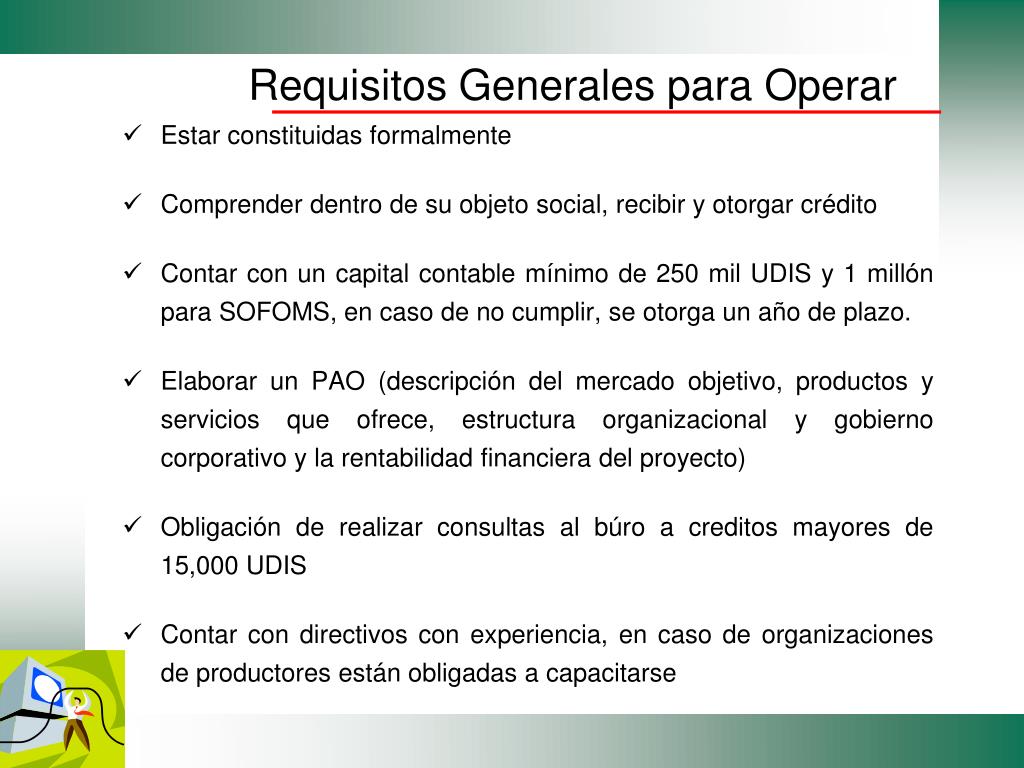 Requisitos Generales para Operar

✓ Estar constituidas formalmente

✓ Comprender dentro de su objeto social, recibir y otorgar crédito

✓ Contar con un capital contable mínimo de 250 mil UDIS y 1 millón para SOFOMS, en caso de no cumplir, se otorga un año de plazo.

✓ Elaborar un PAO (descripción del mercado objetivo, productos y servicios que ofrece, estructura organizacional y gobierno corporativo y la rentabilidad financiera del proyecto)

✓ Obligación de realizar consultas al búro a creditos mayores de 15,000 UDIS

✓ Contar con directivos con experiencia, en caso de organizaciones de productores están obligadas a capacitarse